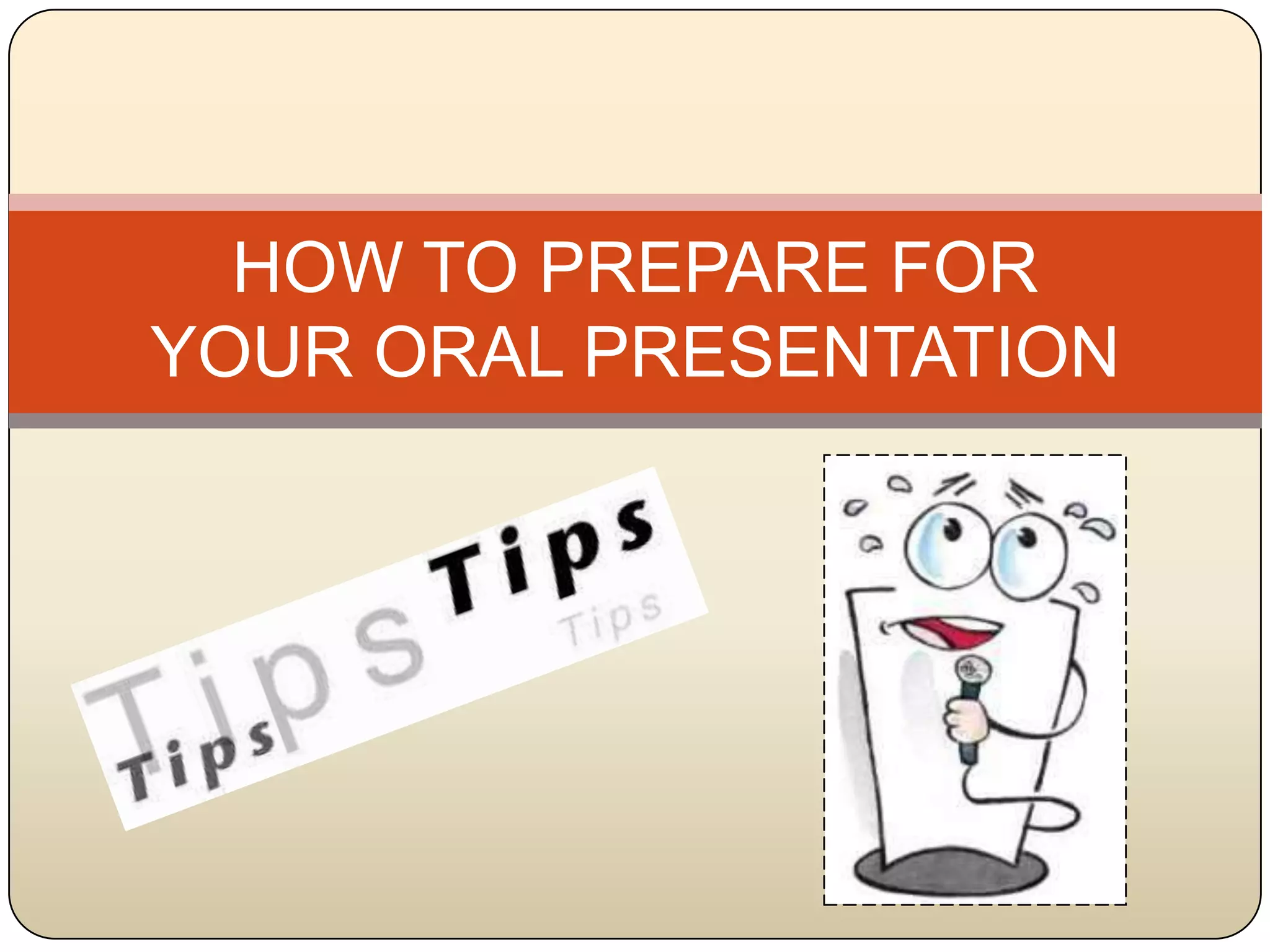 HOW TO PREPARE FOR YOUR ORAL PRESENTATION

Tips Tips Tips Tips